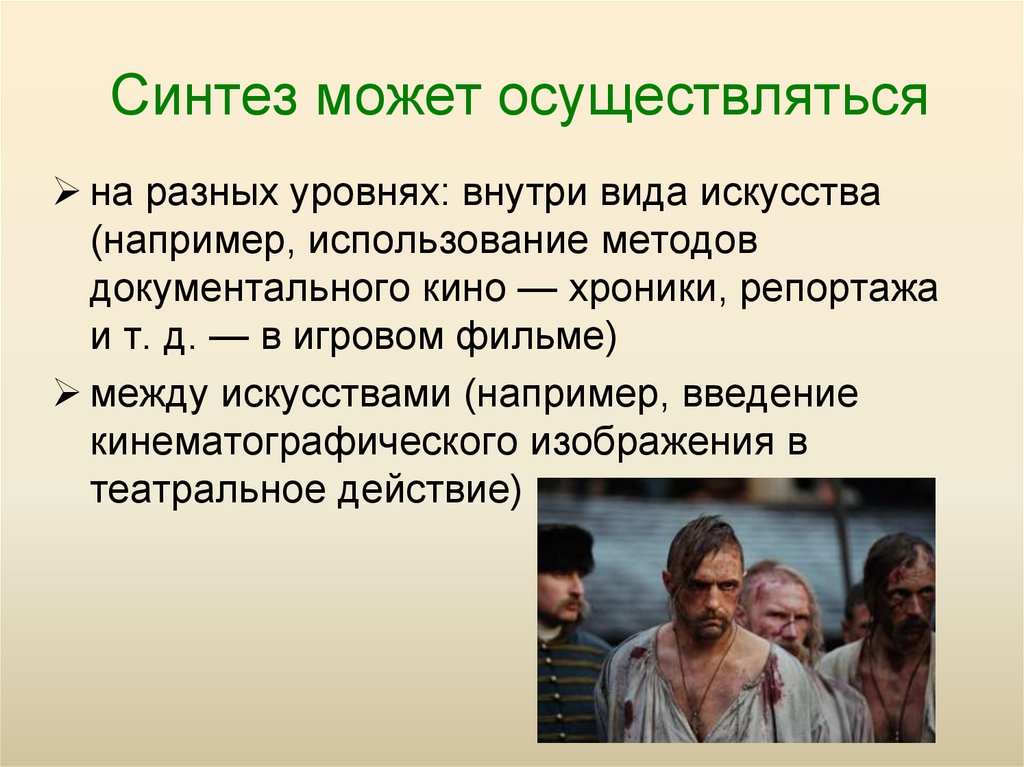 Синтез может осуществляться

➢ на разных уровнях: внутри вида искусства (например, использование методов документального кино — хроники, репортажа и т. д. — в игровом фильме)

➢ между искусствами (например, введение кинематографического изображения в театральное действие)